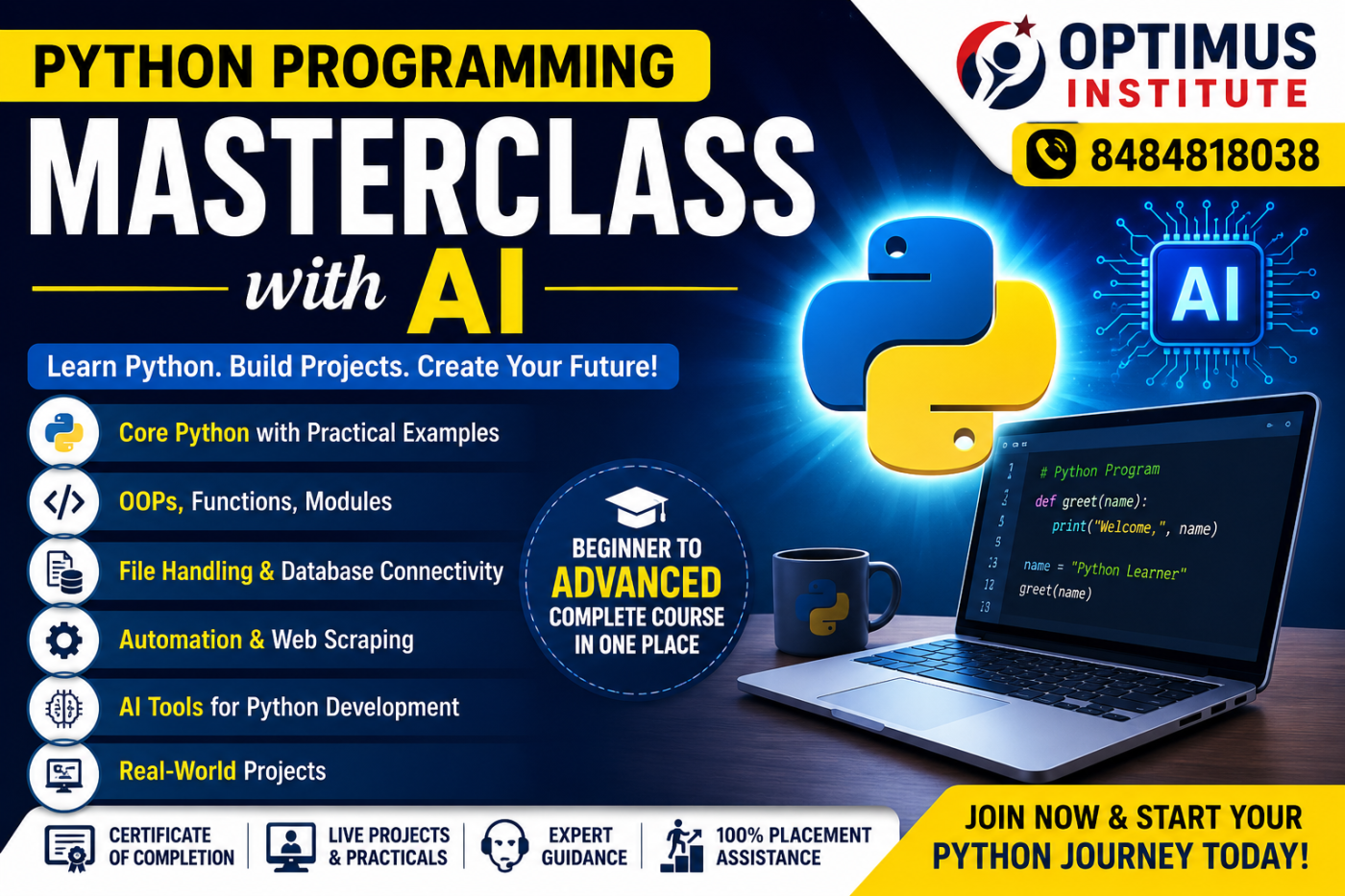 PYTHON PROGRAMMING
MASTERCLASS
with AI

OPTIMUS
INSTITUTE
8484818038

AI

Learn Python. Build Projects. Create Your Future!

Core Python with Practical Examples
OOPs, Functions, Modules
File Handling & Database Connectivity
Automation & Web Scraping
AI Tools for Python Development
Real-World Projects

BEGINNER TO
ADVANCED
COMPLETE COURSE
IN ONE PLACE

1 # Python Program
2 def greet(name):
5 print("Welcome,", name)
5
13 name = "Python Learner"
12 greet(name)
13

CERTIFICATE OF COMPLETION
LIVE PROJECTS & PRACTICALS
EXPERT GUIDANCE
100% PLACEMENT ASSISTANCE

JOIN NOW & START YOUR PYTHON JOURNEY TODAY!